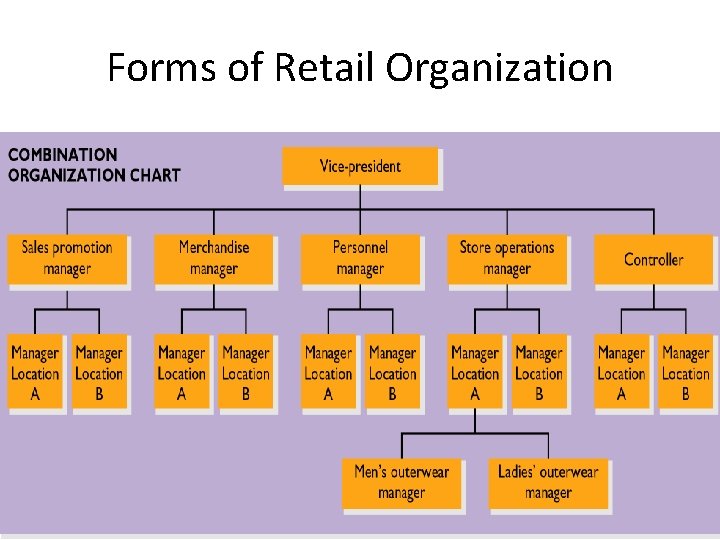 Forms of Retail Organization

COMBINATION ORGANIZATION CHART

Vice-president

Sales promotion manager

Merchandise manager

Personnel manager

Store operations manager

Controller

Manager Location A

Manager Location B

Manager Location A

Manager Location B

Manager Location A

Manager Location B

Manager Location A

Manager Location B

Manager Location A

Manager Location B

Men's outerwear manager

Ladies' outerwear manager